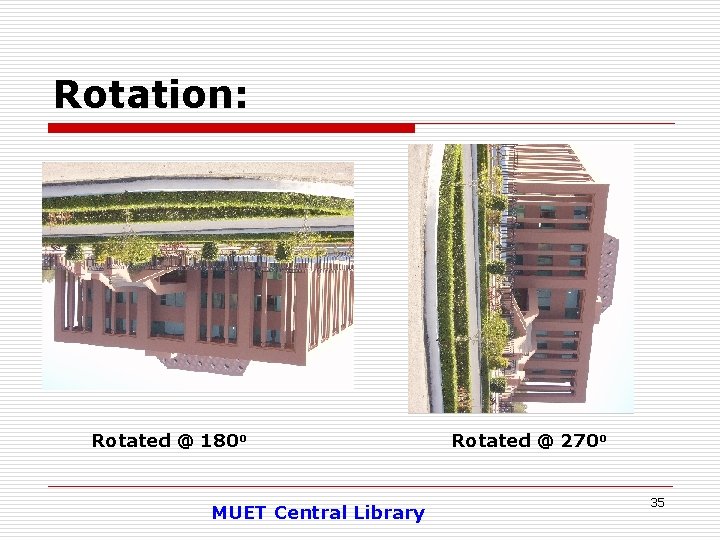 Rotation:

Rotated @ 180$^o$

Rotated @ 270$^o$

MUET Central Library

35